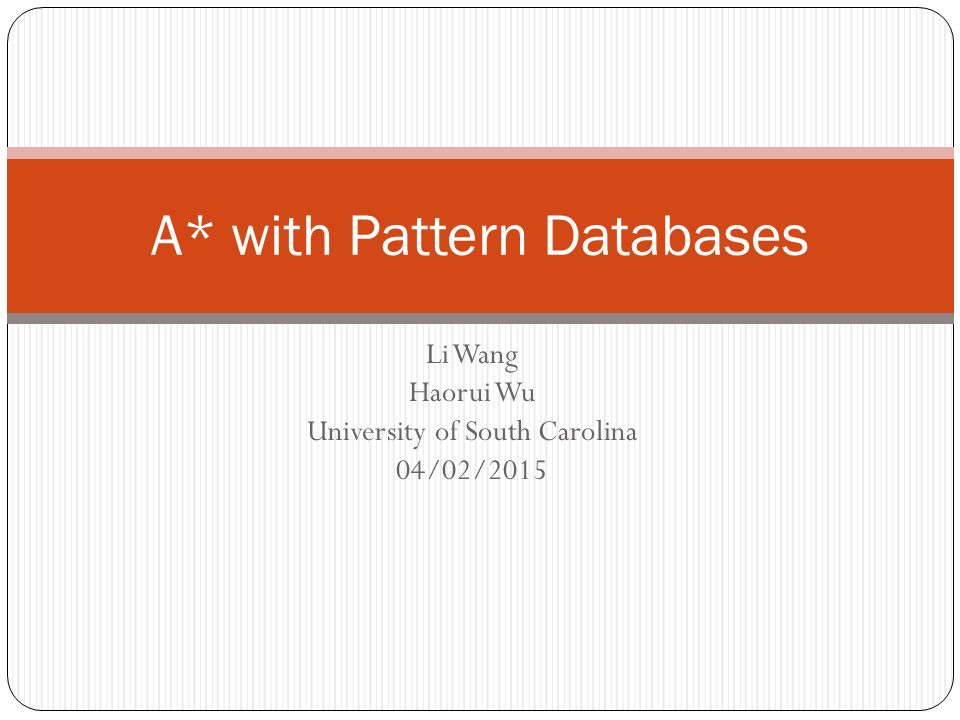 A* with Pattern Databases

Li Wang
Haorui Wu
University of South Carolina
04/02/2015